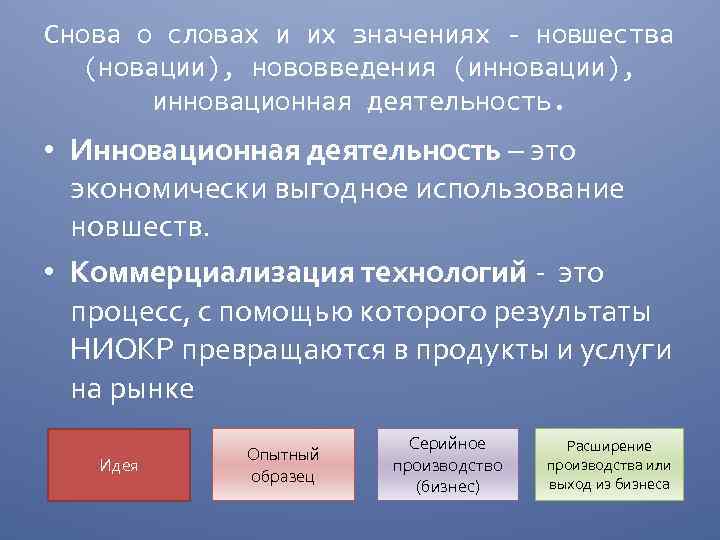 Снова о словах и их значениях - новшества (новации), нововведения (инновации), инновационная деятельность.

• **Инновационная деятельность** – это экономически выгодное использование новшеств.

• **Коммерциализация технологий** - это процесс, с помощью которого результаты НИОКР превращаются в продукты и услуги на рынке

Идея

Опытный образец

Серийное производство (бизнес)

Расширение производства или выход из бизнеса